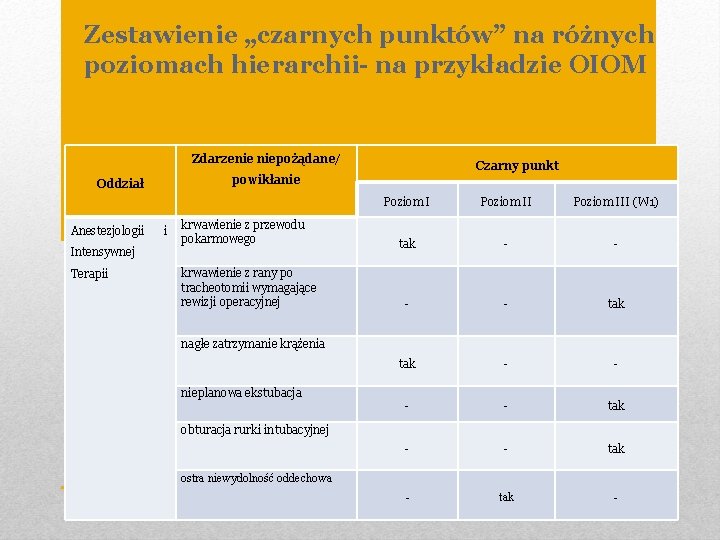 Zestawienie „czarnych punktów” na różnych poziomach hierarchii- na przykładzie OIOM

| Oddział | Zdarzenie niepożądane/ powikłanie | Czarny punkt | | |
|---|---|---|---|---|
| | | Poziom I | Poziom II | Poziom III (W1) |
| Anestezjologii i Intensywnej Terapii | krwawienie z przewodu pokarmowego | tak | - | - |
| | krwawienie z rany po tracheotomii wymagające rewizji operacyjnej | - | - | tak |
| | nagłe zatrzymanie krążenia | tak | - | - |
| | nieplanowa ekstubacja | - | - | tak |
| | obturacja rurki intubacyjnej | - | - | tak |
| | ostra niewydolność oddechowa | - | tak | - |